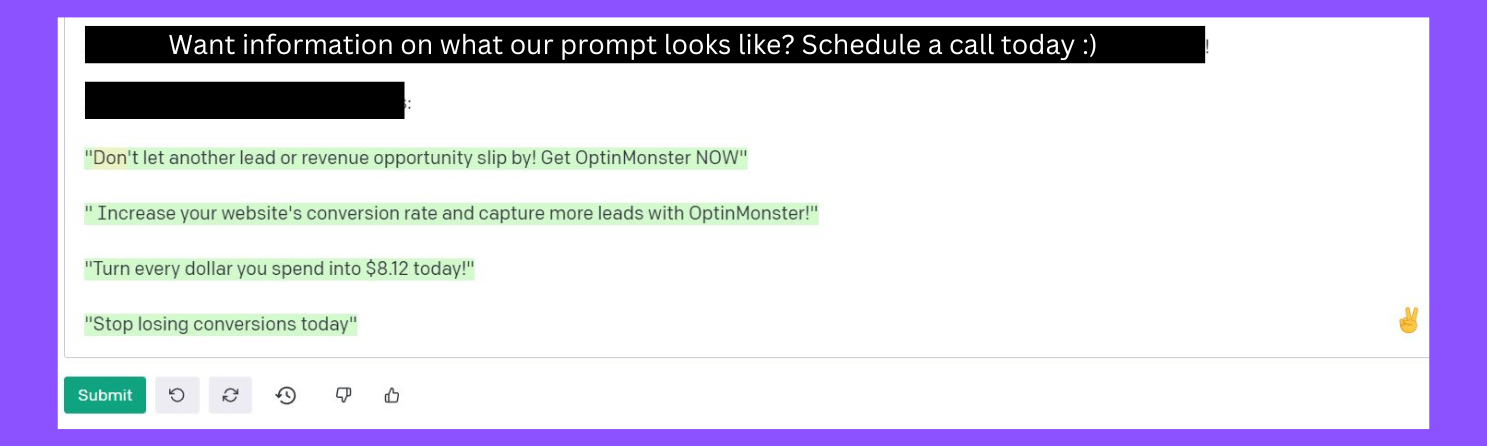 Want information on what our prompt looks like? Schedule a call today :)

"Don't let another lead or revenue opportunity slip by! Get OptinMonster NOW"

" Increase your website's conversion rate and capture more leads with OptinMonster!"

"Turn every dollar you spend into $8.12 today!"

"Stop losing conversions today"

Submit